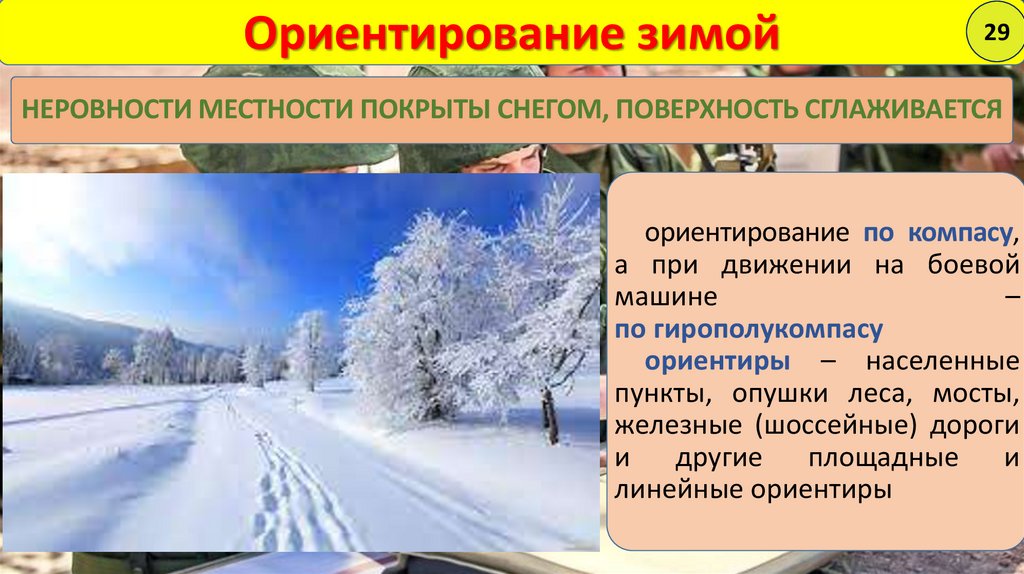 Ориентирование зимой

29

НЕРОВНОСТИ МЕСТНОСТИ ПОКРЫТЫ СНЕГОМ, ПОВЕРХНОСТЬ СГЛАЖИВАЕТСЯ

ориентирование по компасу, а при движении на боевой машине – по гирополукомпасу

ориентиры – населенные пункты, опушки леса, мосты, железные (шоссейные) дороги и другие площадные и линейные ориентиры